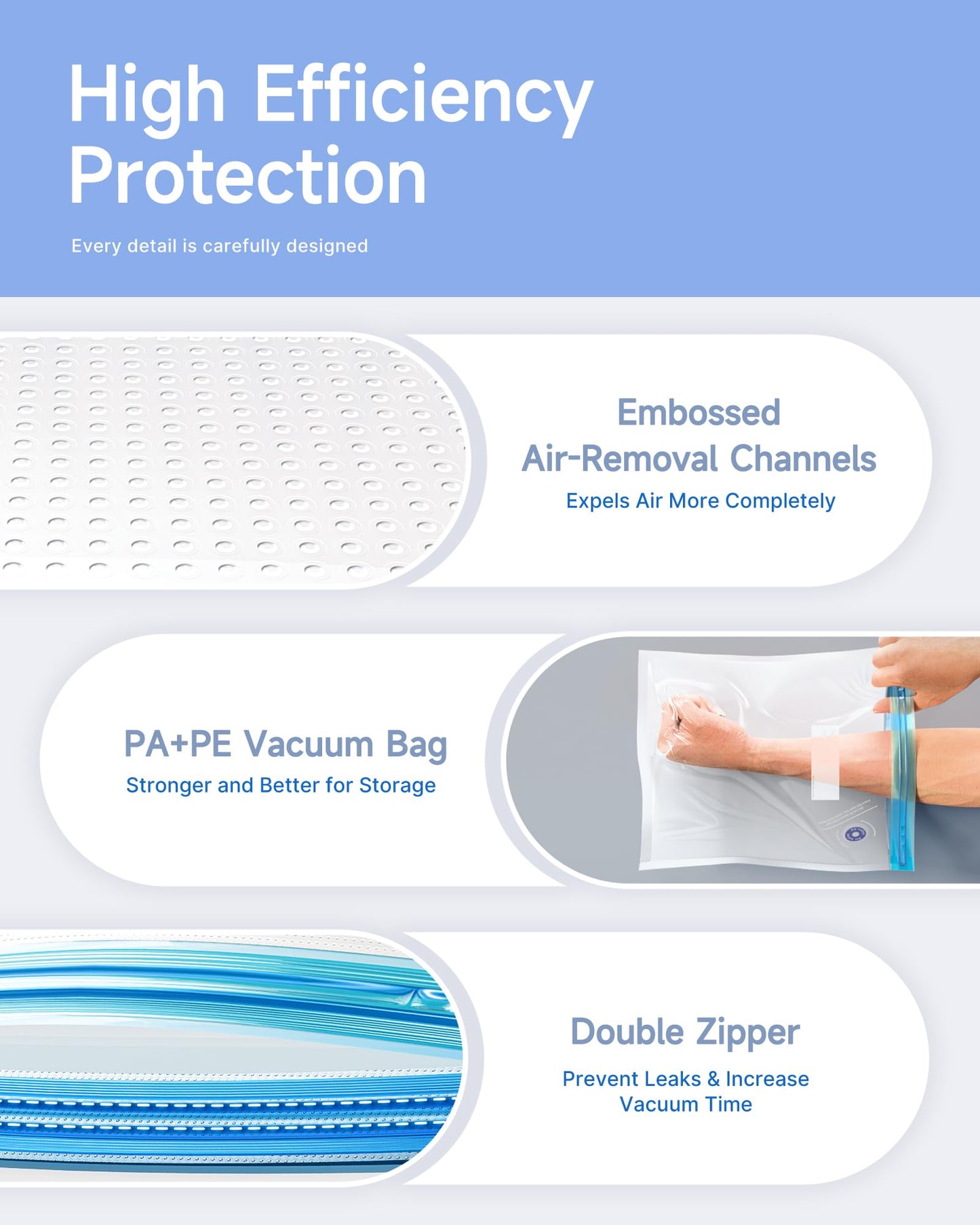 High Efficiency Protection

Every detail is carefully designed

Embossed Air-Removal Channels

Expels Air More Completely

PA+PE Vacuum Bag

Stronger and Better for Storage

Double Zipper

Prevent Leaks & Increase Vacuum Time